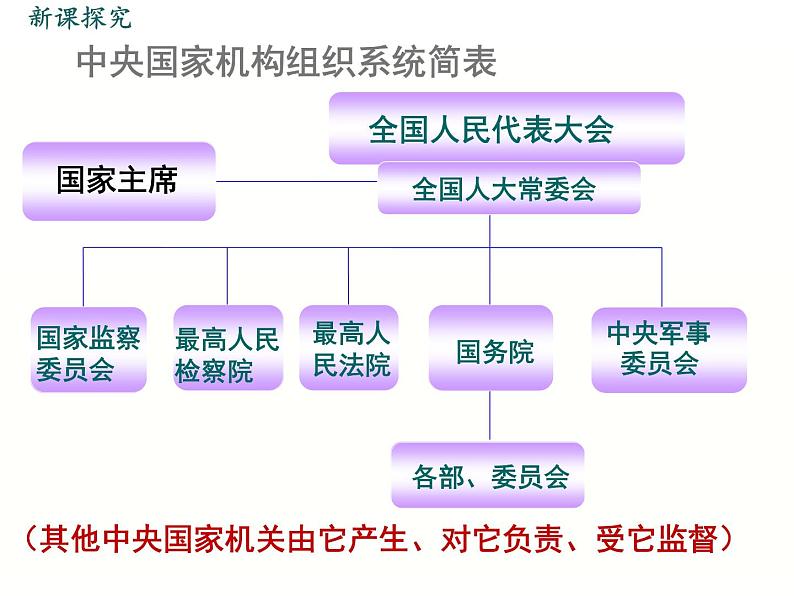 新课探究

中央国家机构组织系统简表

全国人民代表大会

国家主席

全国人大常委会

国家监察委员会

最高人民检察院

最高人民法院

国务院

中央军事委员会

各部、委员会

（其他中央国家机关由它产生、对它负责、受它监督）